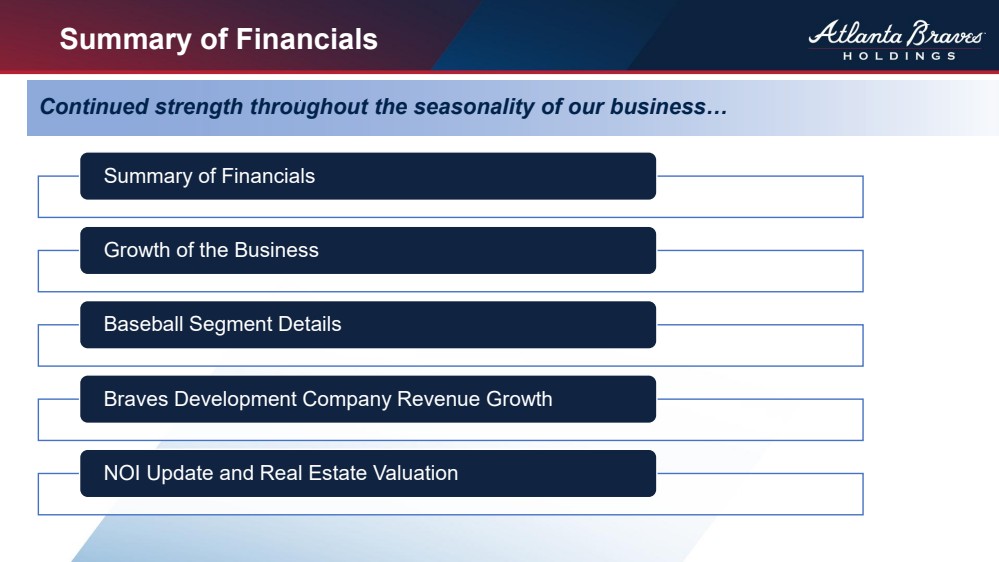 Summary of Financials

Atlanta Braves
HOLDINGS

Continued strength throughout the seasonality of our business…

Summary of Financials

Growth of the Business

Baseball Segment Details

Braves Development Company Revenue Growth

NOI Update and Real Estate Valuation